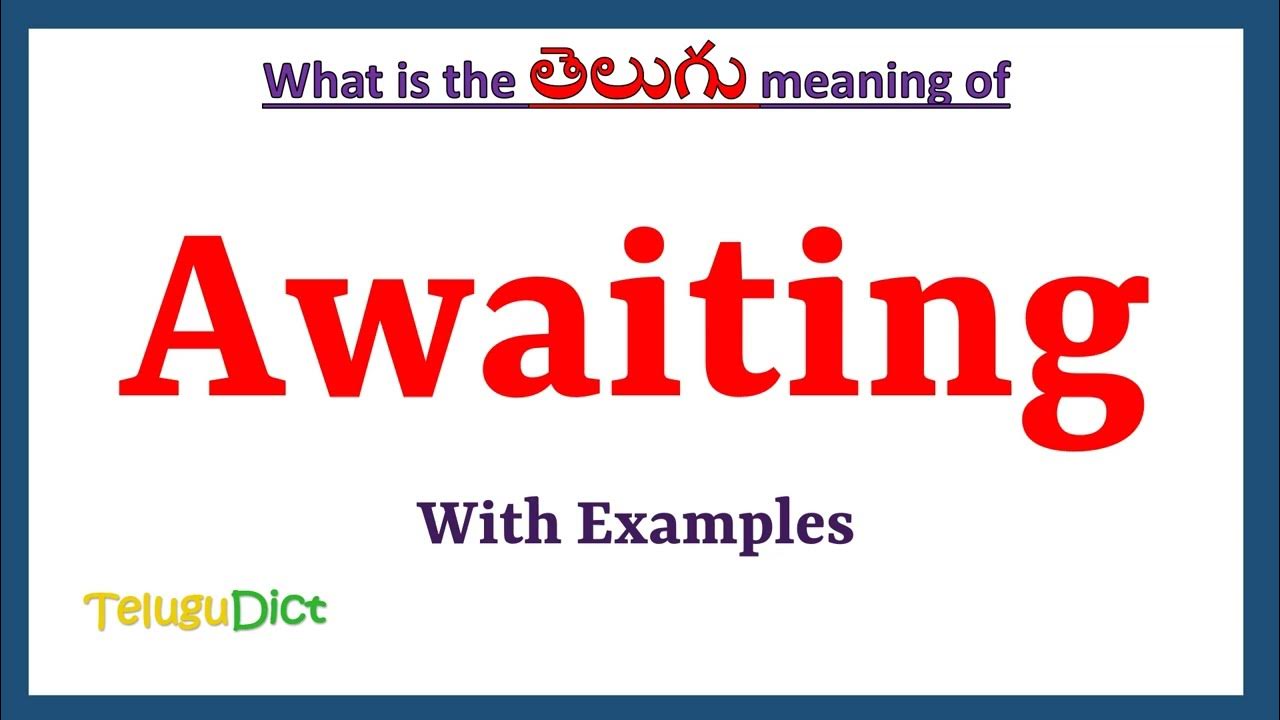 What is the తెలుగు meaning of

Awaiting

With Examples

TeluguDict